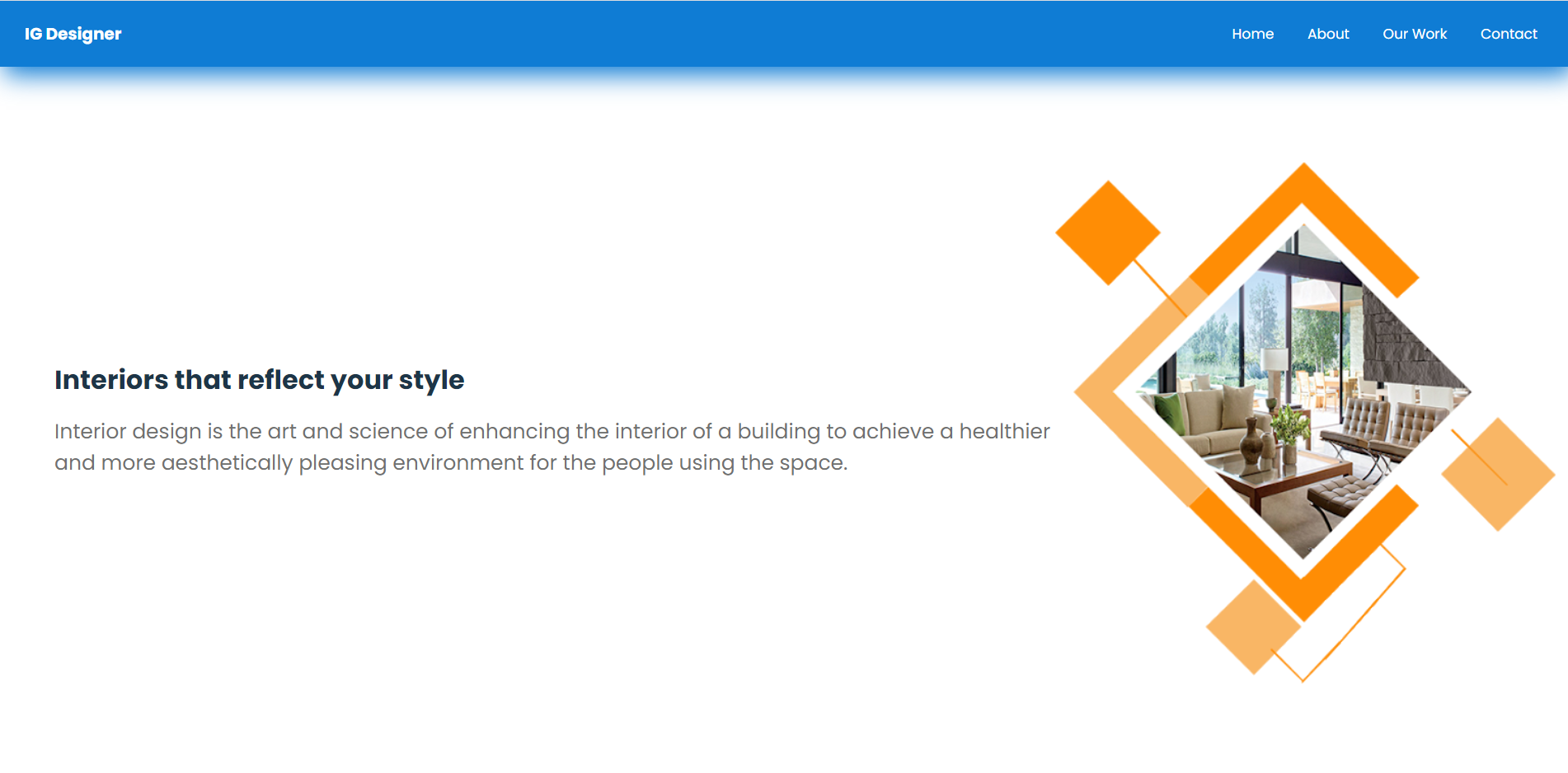 IG Designer

Home About Our Work Contact

Interiors that reflect your style

Interior design is the art and science of enhancing the interior of a building to achieve a healthier and more aesthetically pleasing environment for the people using the space.